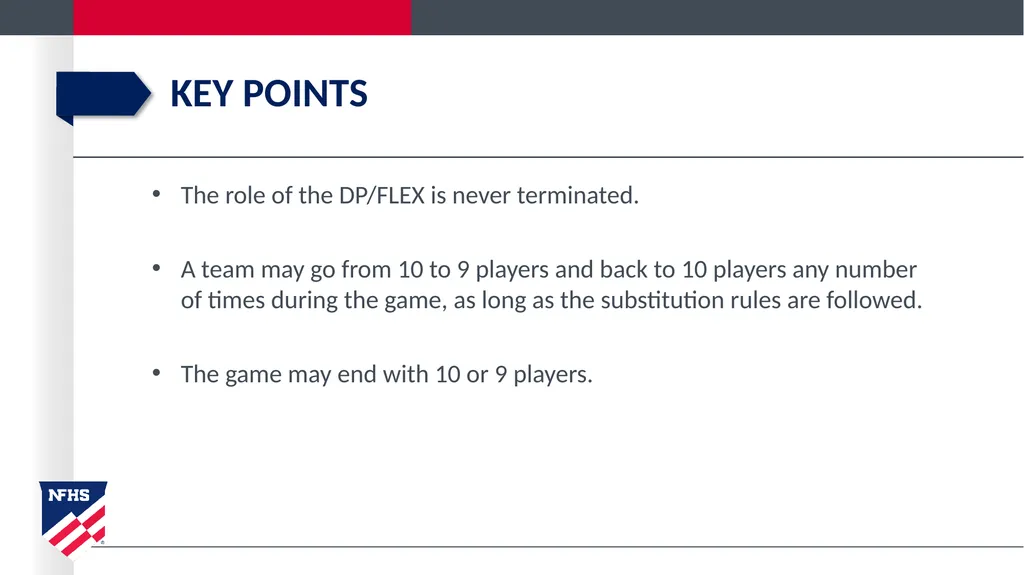 KEY POINTS

• The role of the DP/FLEX is never terminated.

• A team may go from 10 to 9 players and back to 10 players any number of times during the game, as long as the substitution rules are followed.

• The game may end with 10 or 9 players.

NFHS